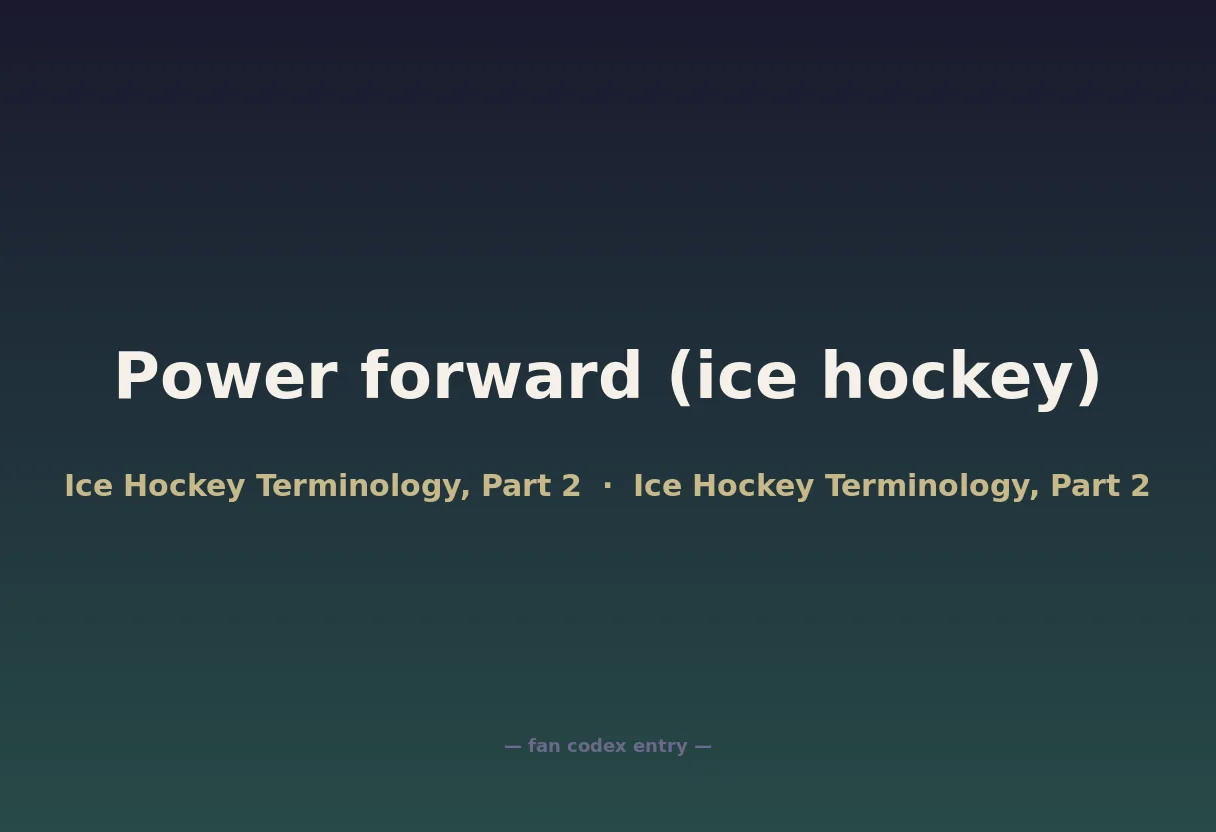 Power forward (ice hockey)

Ice Hockey Terminology, Part 2 · Ice Hockey Terminology, Part 2

— fan codex entry —